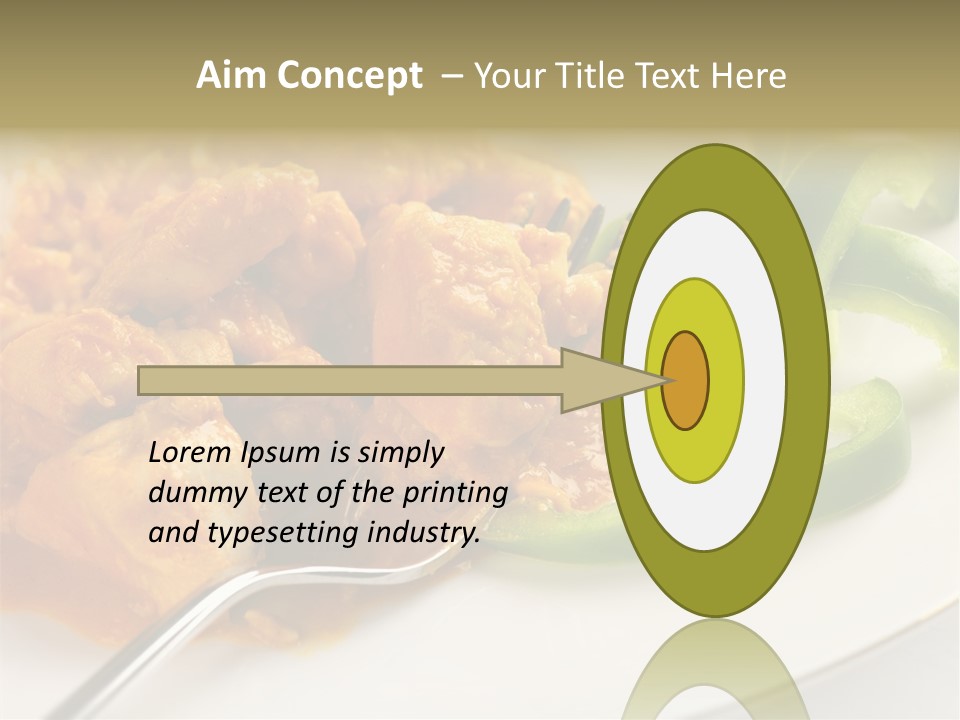 Aim Concept – Your Title Text Here

Lorem Ipsum is simply dummy text of the printing and typesetting industry.